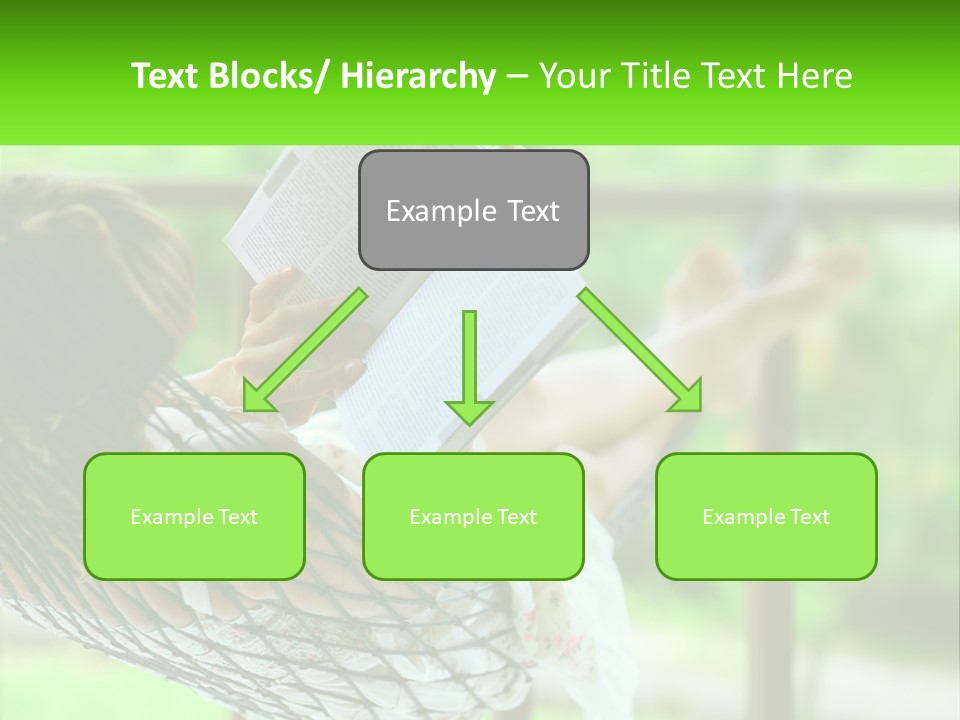 Text Blocks/ Hierarchy – Your Title Text Here

Example Text

Example Text

Example Text

Example Text